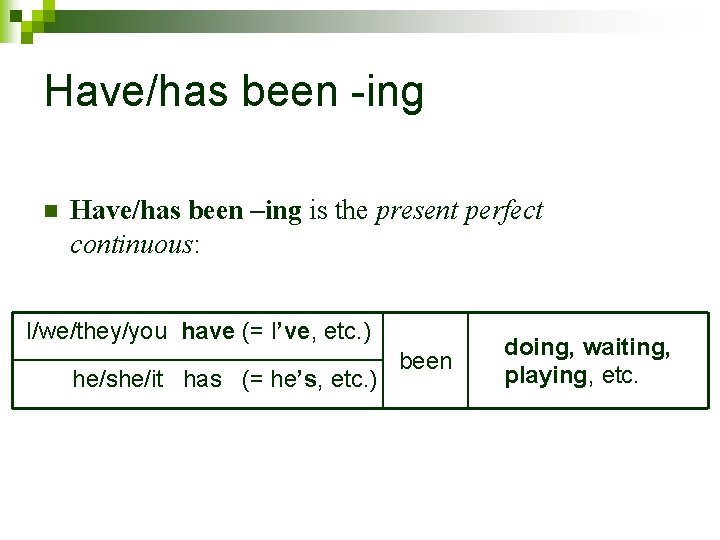 Have/has been -ing

Have/has been –ing is the present perfect continuous:

| I/we/they/you have (= I've, etc.) | been | doing, waiting, playing, etc. |
|---|---|---|
| he/she/it has (= he's, etc.) | | |